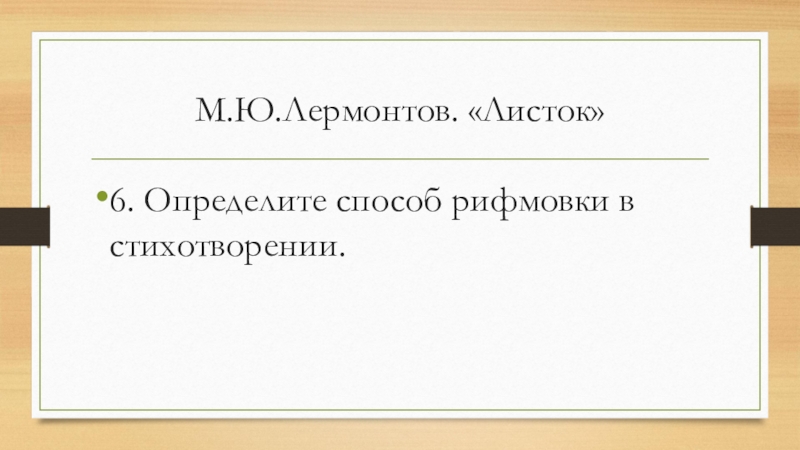 М.Ю.Лермонтов. «Листок»

•6. Определите способ рифмовки в стихотворении.